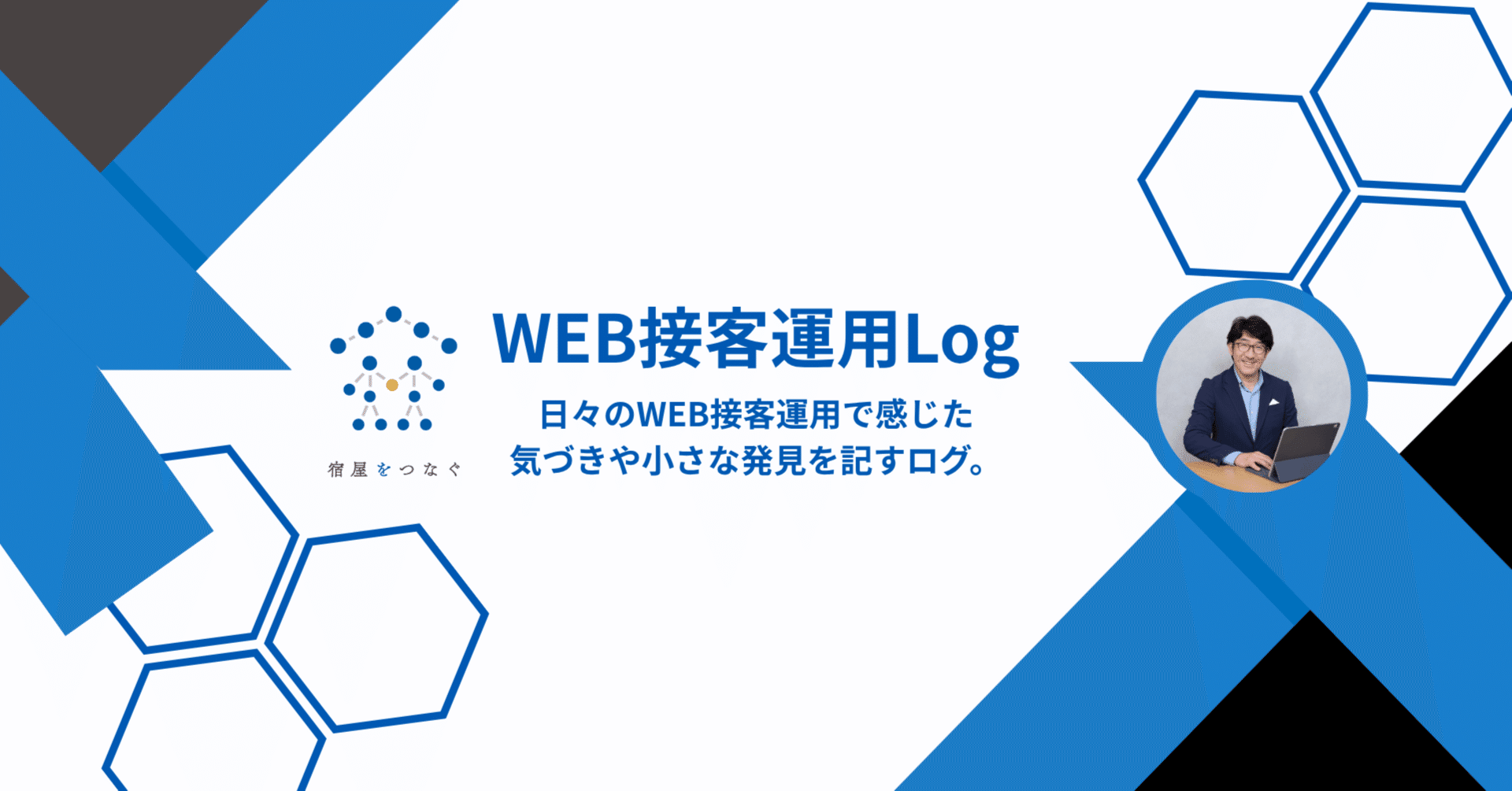 宿屋をつなぐ

WEB接客運用Log

日々のWEB接客運用で感じた
気づきや小さな発見を記すログ。